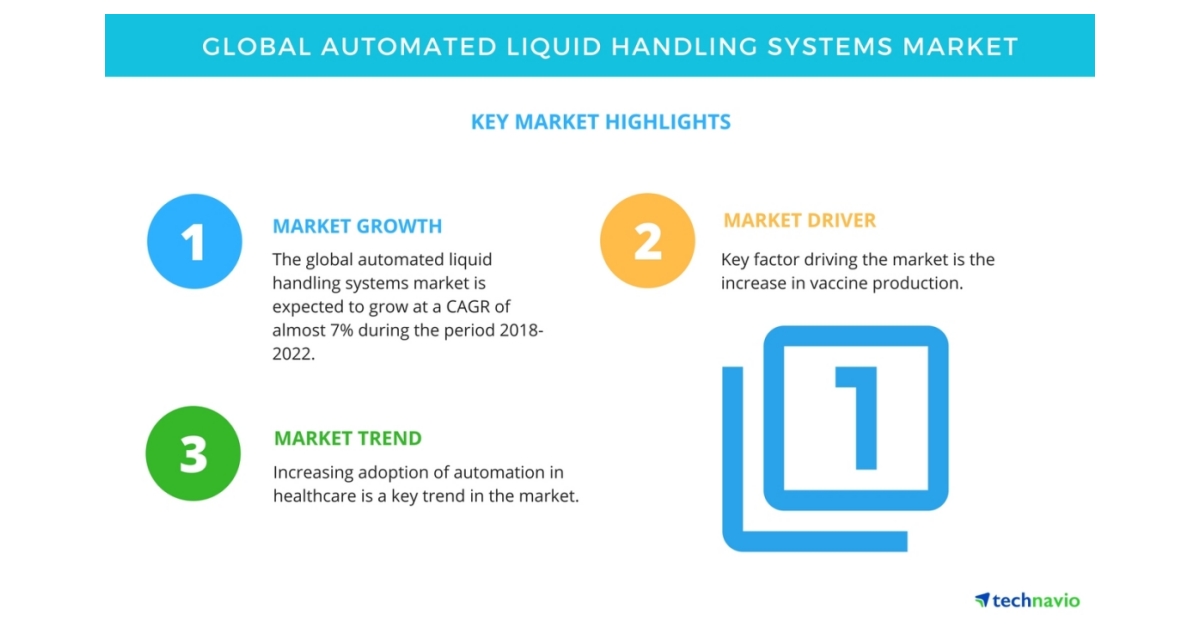 GLOBAL AUTOMATED LIQUID HANDLING SYSTEMS MARKET

KEY MARKET HIGHLIGHTS

1

MARKET GROWTH

The global automated liquid handling systems market is expected to grow at a CAGR of almost 7% during the period 2018-2022.

2

MARKET DRIVER

Key factor driving the market is the increase in vaccine production.

3

MARKET TREND

Increasing adoption of automation in healthcare is a key trend in the market.

1

technavio